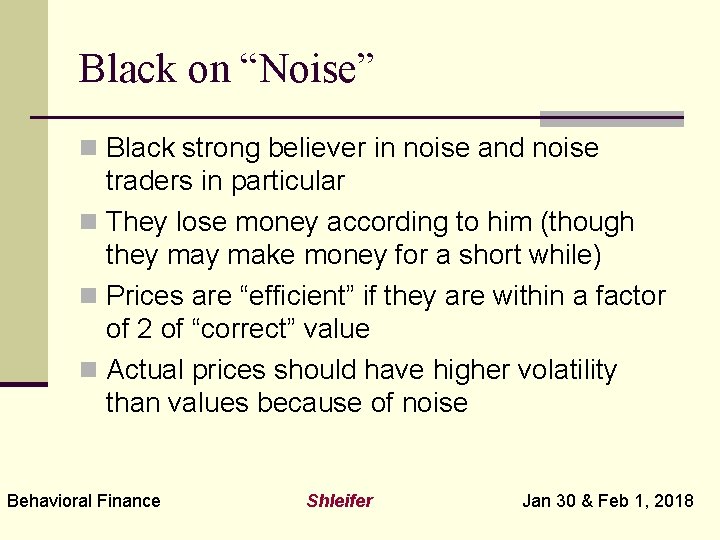 Black on “Noise”

Black strong believer in noise and noise traders in particular

They lose money according to him (though they may make money for a short while)

Prices are “efficient” if they are within a factor of 2 of “correct” value

Actual prices should have higher volatility than values because of noise

Behavioral Finance

Shleifer

Jan 30 & Feb 1, 2018